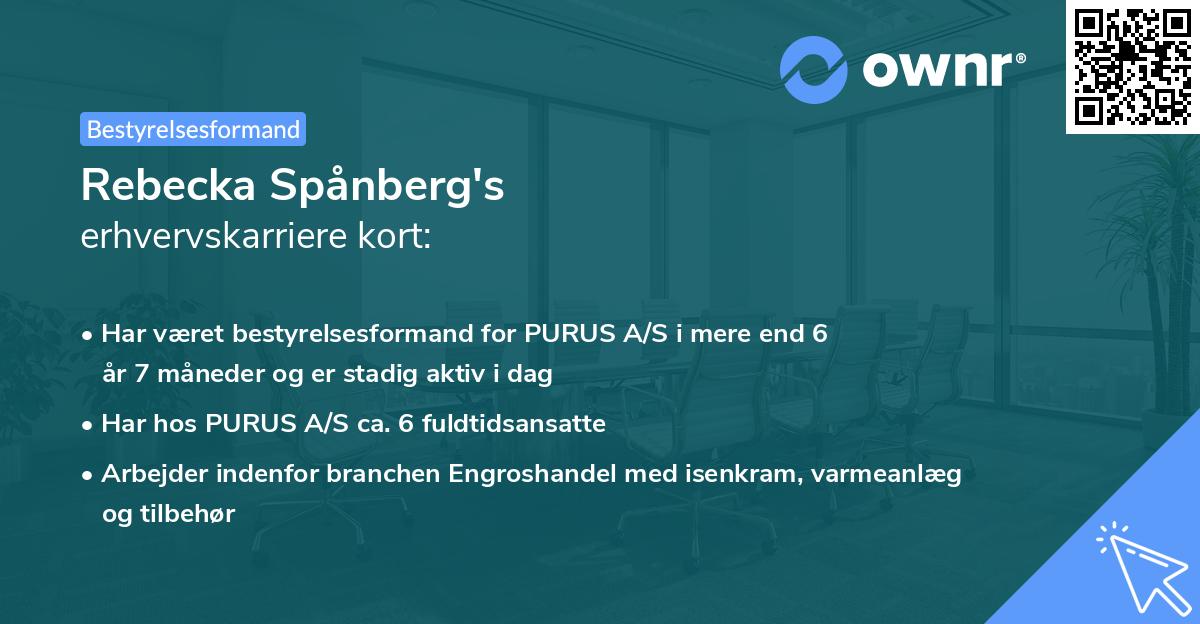 ownr®

Bestyrelsesformand

Rebecka Spånberg's
erhvervskarriere kort:

• Har været bestyrelsesformand for PURUS A/S i mere end 6 år 7 måneder og er stadig aktiv i dag

• Har hos PURUS A/S ca. 6 fuldtidsansatte

• Arbejder indenfor branchen Engroshandel med isenkram, varmeanlæg og tilbehør